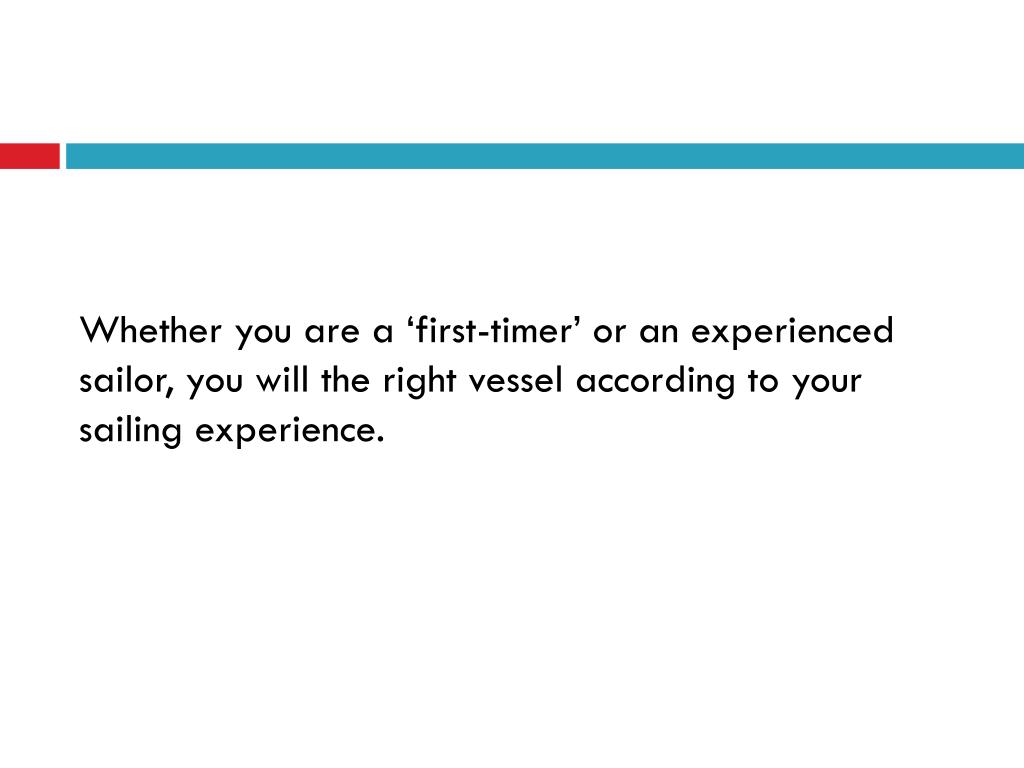 Whether you are a ‘first-timer’ or an experienced sailor, you will the right vessel according to your sailing experience.